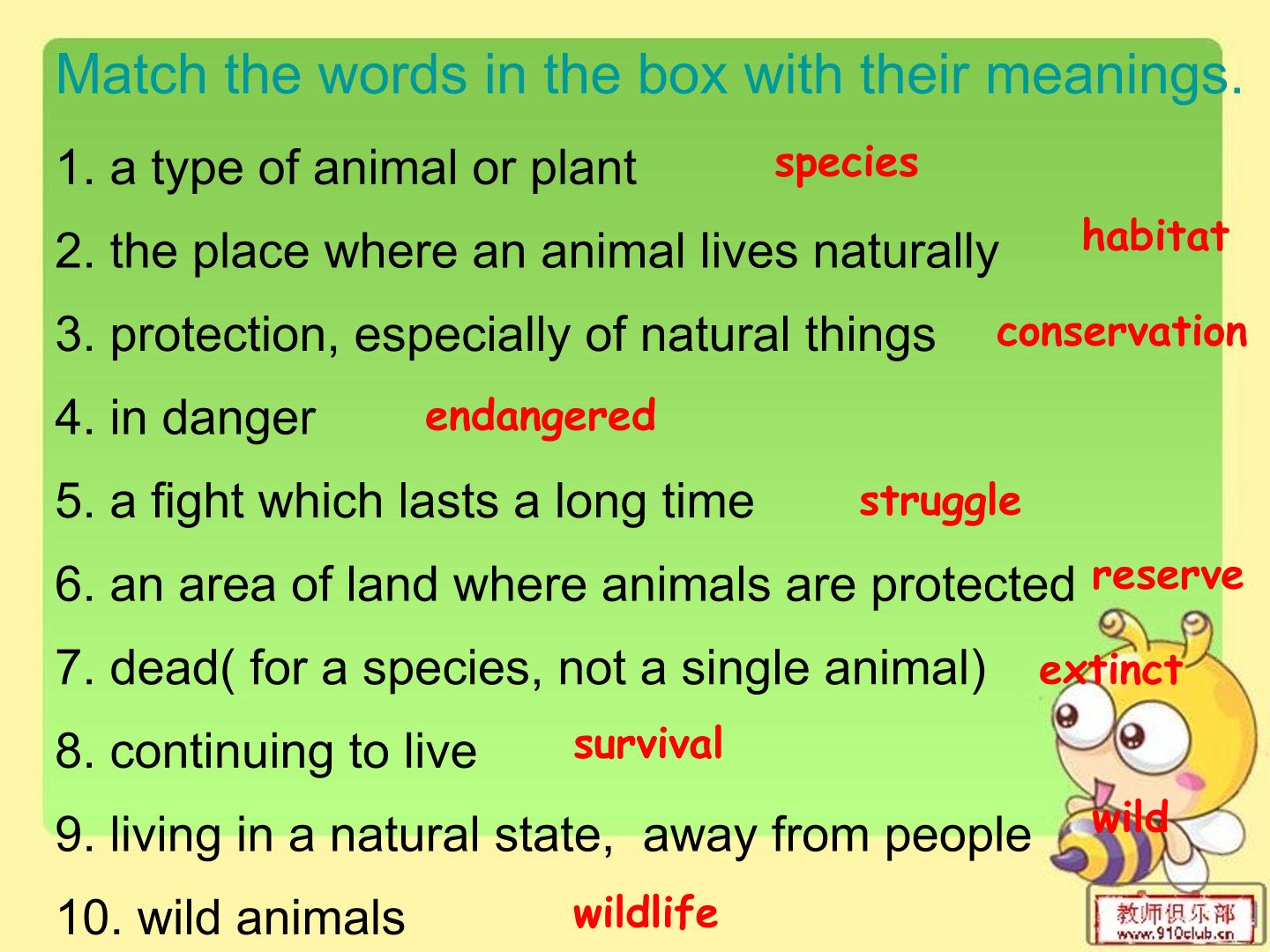 Match the words in the box with their meanings.

1. a type of animal or plant species

2. the place where an animal lives naturally habitat

3. protection, especially of natural things conservation

4. in danger endangered

5. a fight which lasts a long time struggle

6. an area of land where animals are protected reserve

7. dead( for a species, not a single animal) extinct

8. continuing to live survival

9. living in a natural state, away from people wild

10. wild animals wildlife

教师俱乐部
www.910club.cn